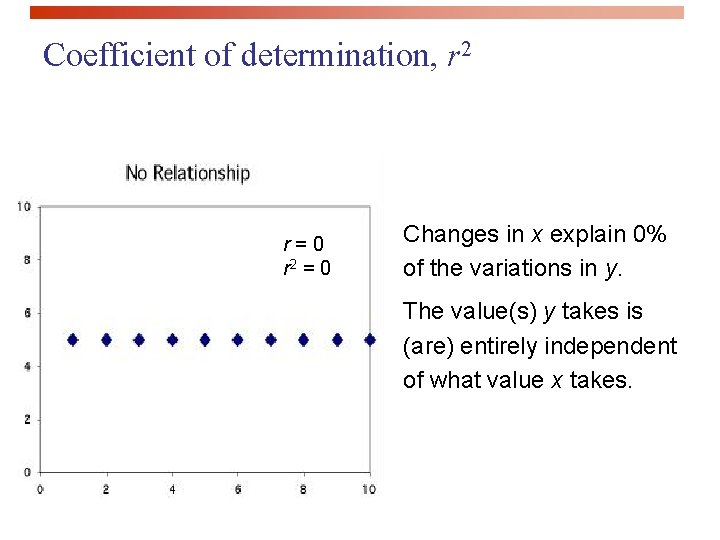 Coefficient of determination, $r^2$

No Relationship

10
8
6
4
2
0

0 2 4 6 8 10

$r = 0$
$r^2 = 0$

Changes in $x$ explain 0% of the variations in $y$.

The value(s) $y$ takes is (are) entirely independent of what value $x$ takes.